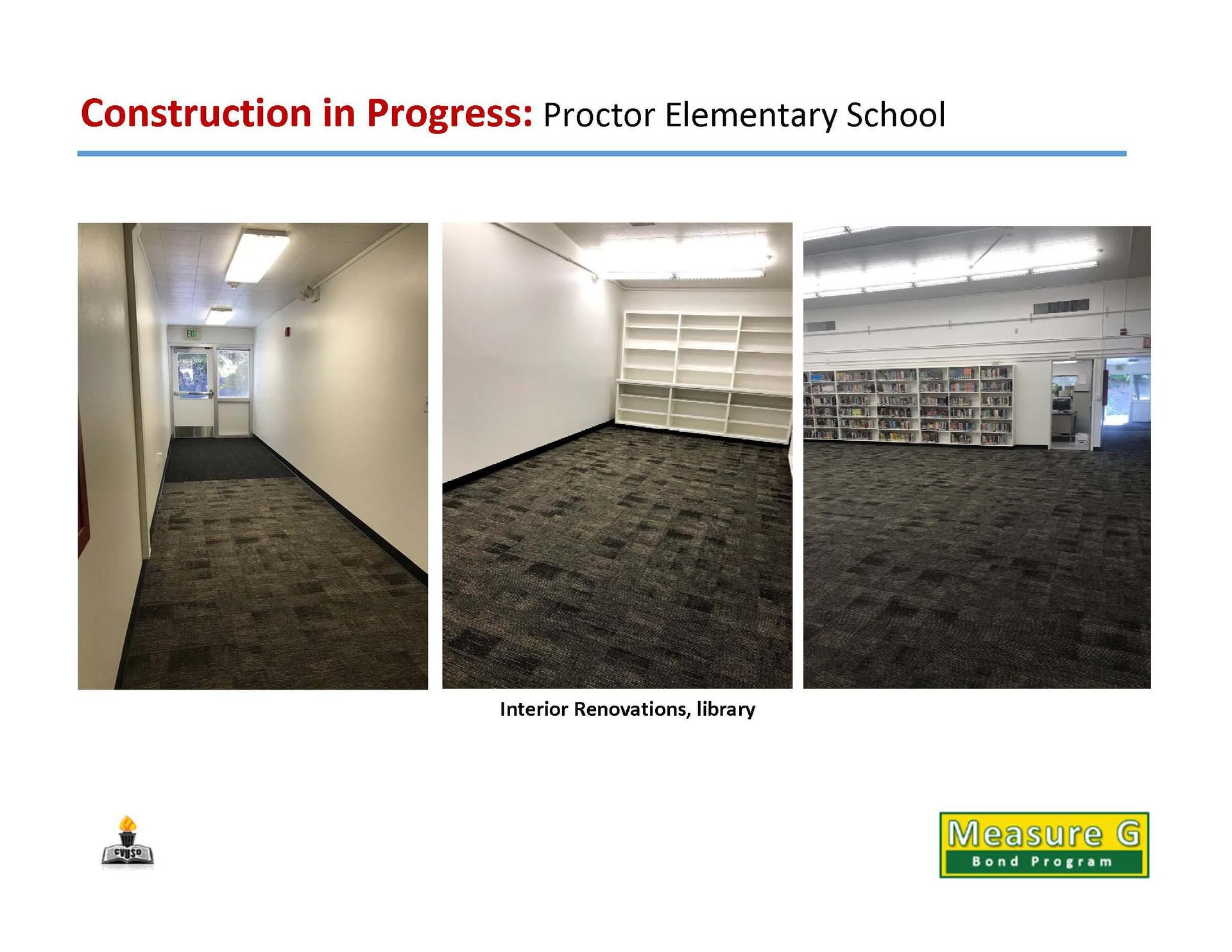 Construction in Progress: Proctor Elementary School

EXIT

Interior Renovations, library

CVUSD

Measure G
Bond Program